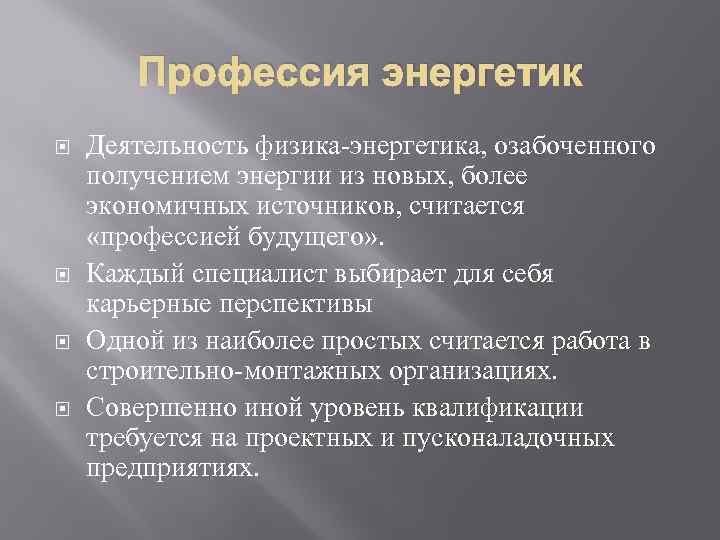 Профессия энергетик

Деятельность физика-энергетика, озабоченного получением энергии из новых, более экономичных источников, считается «профессией будущего».

Каждый специалист выбирает для себя карьерные перспективы

Одной из наиболее простых считается работа в строительно-монтажных организациях.

Совершенно иной уровень квалификации требуется на проектных и пусконаладочных предприятиях.